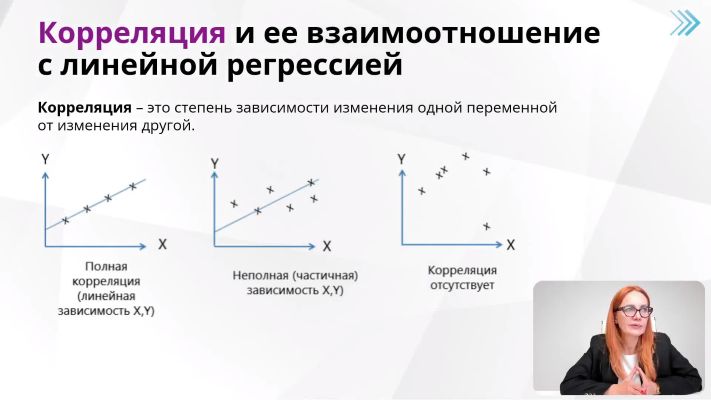 Корреляция и ее взаимоотношение с линейной регрессией

Корреляция – это степень зависимости изменения одной переменной от изменения другой.

Y
X
Полная корреляция (линейная зависимость X,Y)

Y
X
Неполная (частичная) зависимость X,Y)

Y
X
Корреляция отсутствует